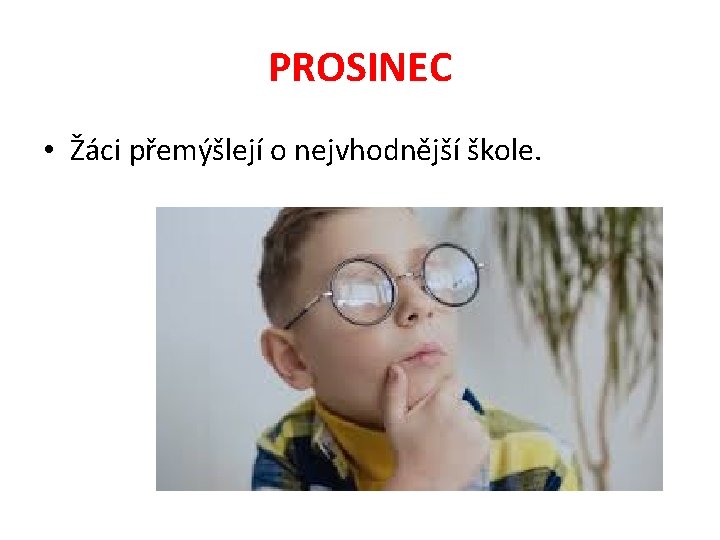 PROSINEC

• Žáci přemýšlejí o nejvhodnější škole.